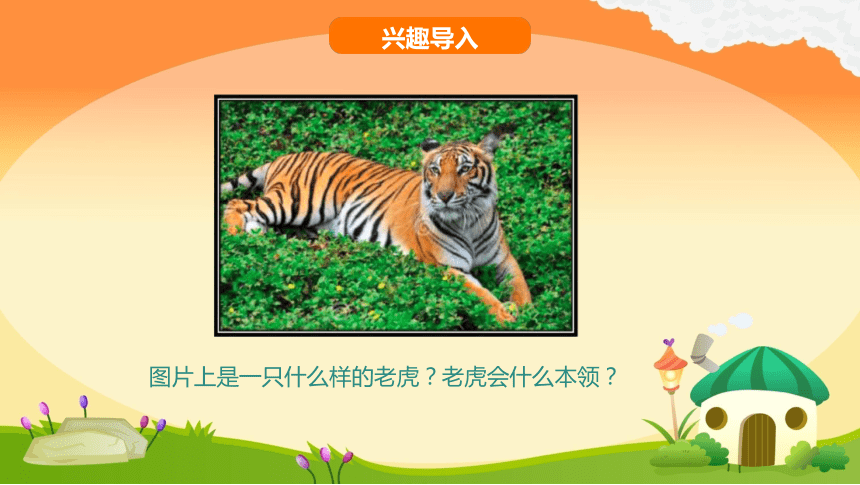 兴趣导入

图片上是一只什么样的老虎？老虎会什么本领？